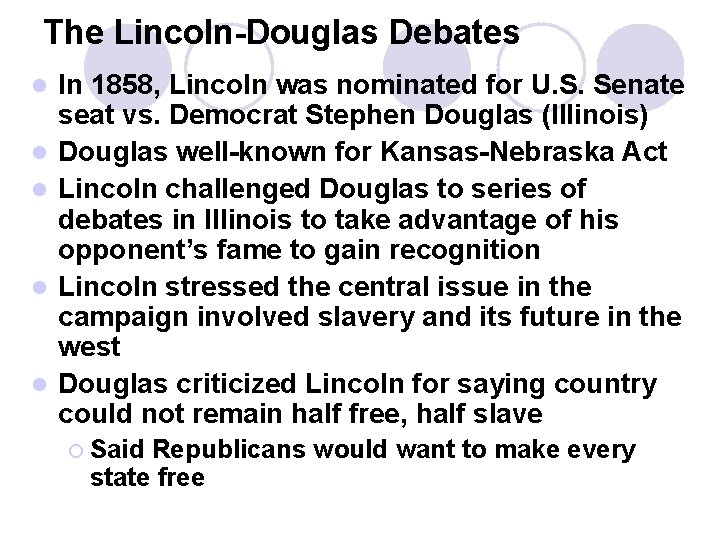 The Lincoln-Douglas Debates

- In 1858, Lincoln was nominated for U.S. Senate seat vs. Democrat Stephen Douglas (Illinois)
- Douglas well-known for Kansas-Nebraska Act
- Lincoln challenged Douglas to series of debates in Illinois to take advantage of his opponent's fame to gain recognition
- Lincoln stressed the central issue in the campaign involved slavery and its future in the west
- Douglas criticized Lincoln for saying country could not remain half free, half slave
  - Said Republicans would want to make every state free